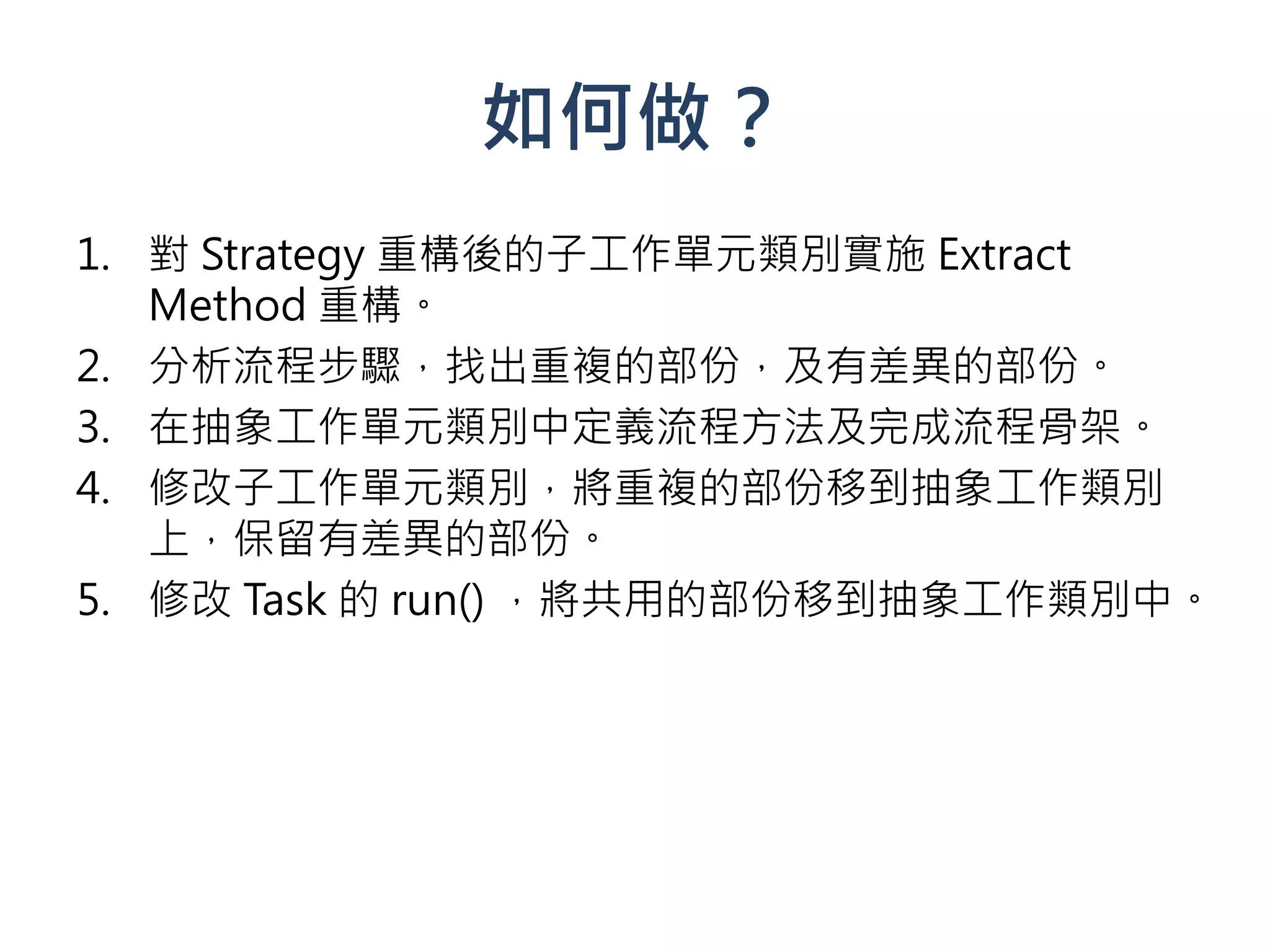 如何做？

1. 對 Strategy 重構後的子工作單元類別實施 Extract Method 重構。
2. 分析流程步驟，找出重複的部份，及有差異的部份。
3. 在抽象工作單元類別中定義流程方法及完成流程骨架。
4. 修改子工作單元類別，將重複的部份移到抽象工作類別上，保留有差異的部份。
5. 修改 Task 的 run() ，將共用的部份移到抽象工作類別中。